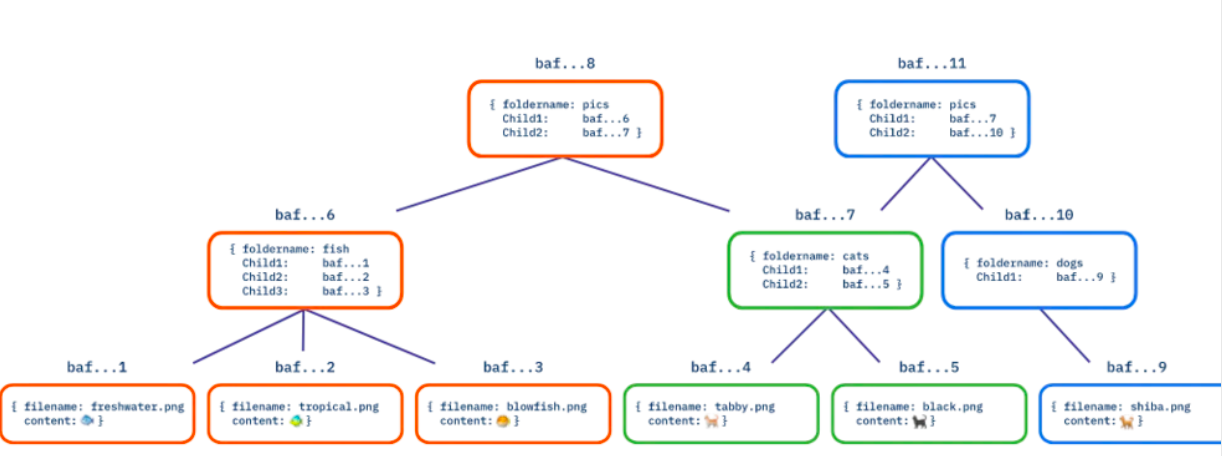 baf...8

{ foldername: pics
Child1: baf...6
Child2: baf...7 }

baf...11

{ foldername: pics
Child1: baf...7
Child2: baf...10 }

baf...6

{ foldername: fish
Child1: baf...1
Child2: baf...2
Child3: baf...3 }

baf...7

{ foldername: cats
Child1: baf...4
Child2: baf...5 }

baf...10

{ foldername: dogs
Child1: baf...9 }

baf...1

{ filename: freshwater.png
content: 🐟 }

baf...2

{ filename: tropical.png
content: 🐠 }

baf...3

{ filename: blowfish.png
content: 🐡 }

baf...4

{ filename: tabby.png
content: 🐈 }

baf...5

{ filename: black.png
content: 🐈‍⬛ }

baf...9

{ filename: shiba.png
content: 🐕 }